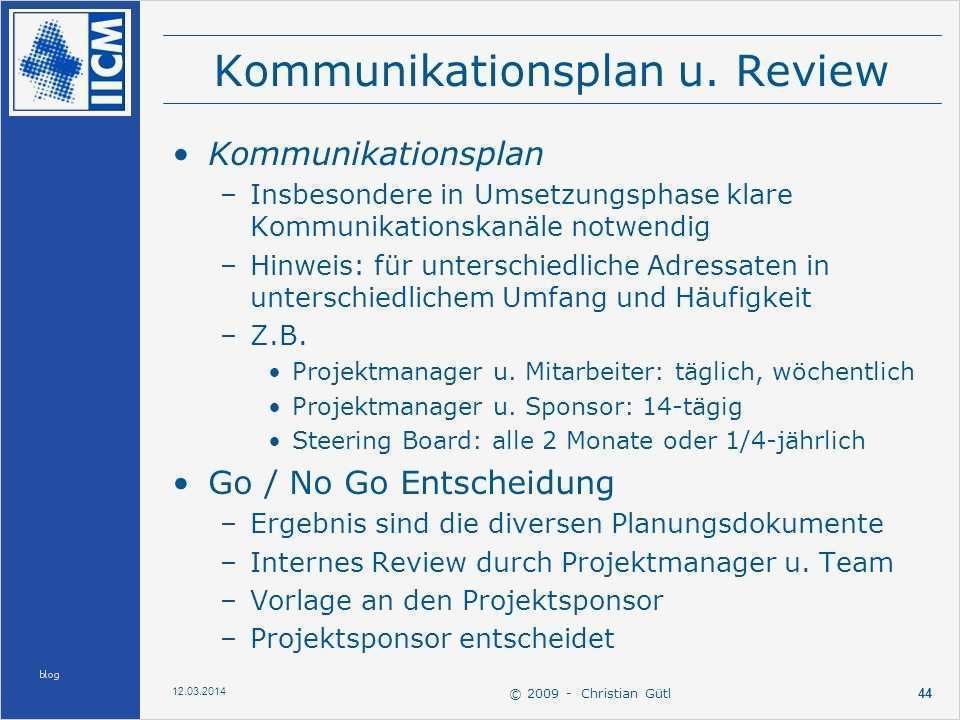 IICM

Kommunikationsplan u. Review

• Kommunikationsplan
– Insbesondere in Umsetzungsphase klare Kommunikationskanäle notwendig
– Hinweis: für unterschiedliche Adressaten in unterschiedlichem Umfang und Häufigkeit
– Z.B.
• Projektmanager u. Mitarbeiter: täglich, wöchentlich
• Projektmanager u. Sponsor: 14-tägig
• Steering Board: alle 2 Monate oder 1/4-jährlich

• Go / No Go Entscheidung
– Ergebnis sind die diversen Planungsdokumente
– Internes Review durch Projektmanager u. Team
– Vorlage an den Projektsponsor
– Projektsponsor entscheidet

blog

12.03.2014

© 2009 - Christian Gütl

44